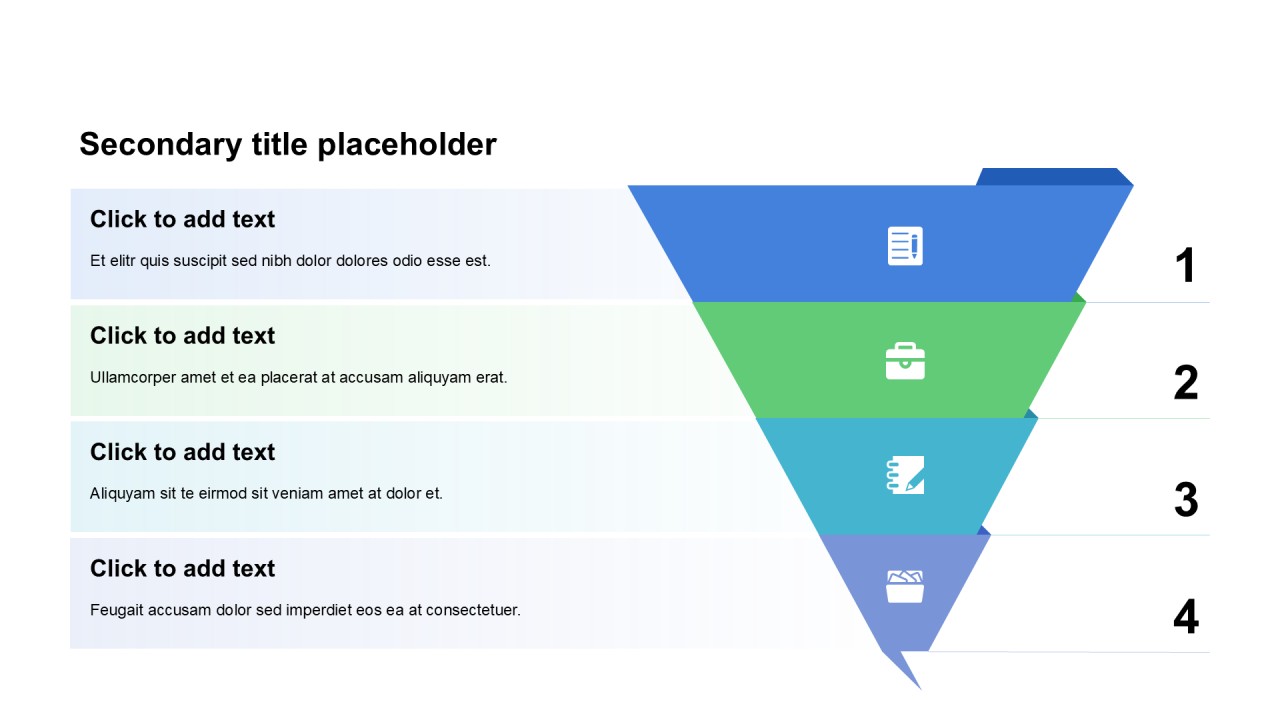 Secondary title placeholder

Click to add text

Et elitr quis suscipit sed nibh dolor dolores odio esse est.

1

Click to add text

Ullamcorper amet et ea placerat at accusam aliquyam erat.

2

Click to add text

Aliquyam sit te eirmod sit veniam amet at dolor et.

3

Click to add text

Feugait accusam dolor sed imperdiet eos ea at consectetuer.

4